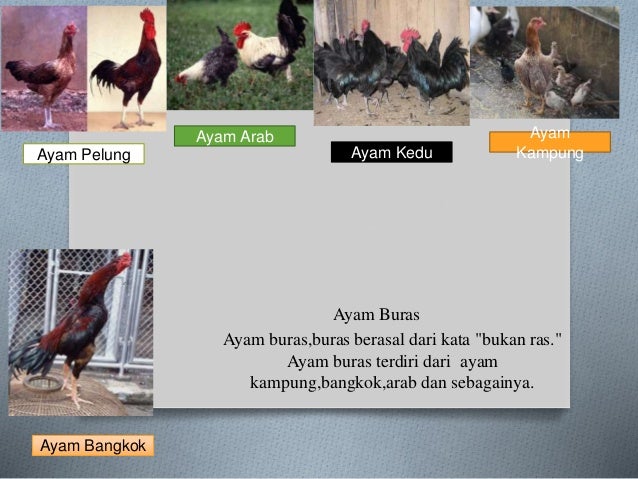 Ayam Pelung

Ayam Arab

Ayam Kedu

Ayam Kampung

Ayam Buras

Ayam buras,buras berasal dari kata "bukan ras." Ayam buras terdiri dari ayam kampung,bangkok,arab dan sebagainya.

Ayam Bangkok